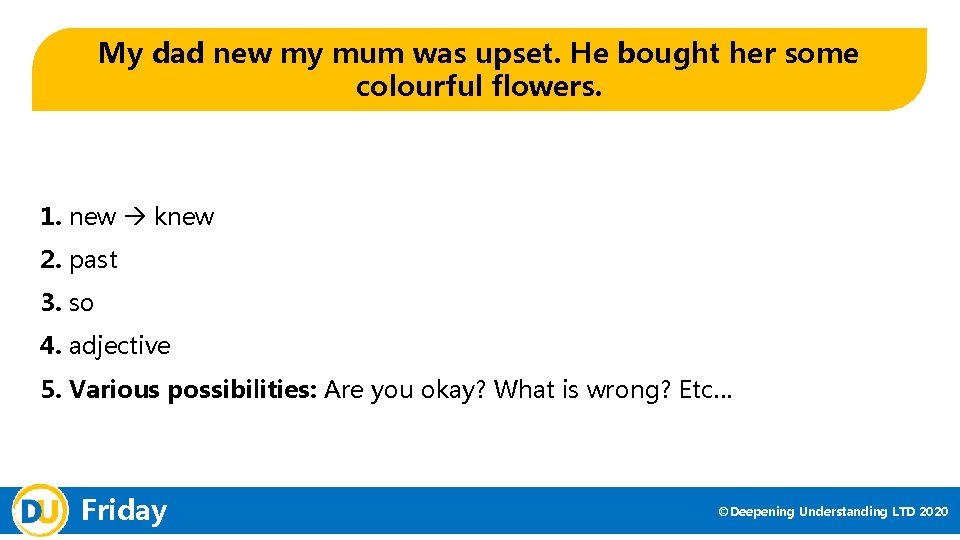 My dad new my mum was upset. He bought her some colourful flowers.

1. new → knew
2. past
3. so
4. adjective
5. Various possibilities: Are you okay? What is wrong? Etc…

DU Friday

©Deepening Understanding LTD 2020